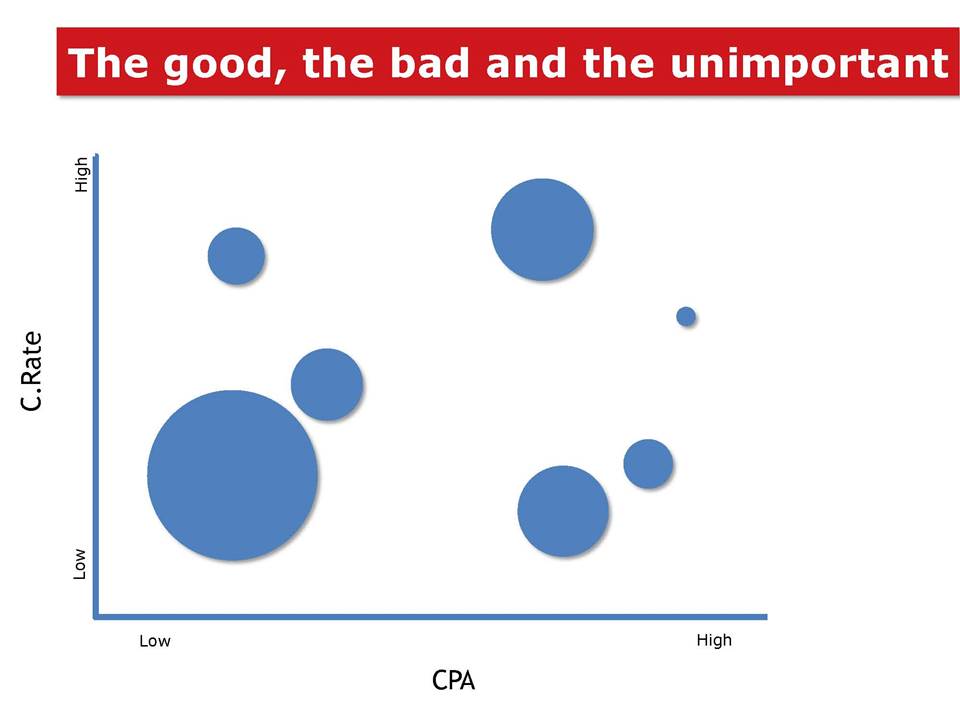 The good, the bad and the unimportant

High

C.Rate

Low

Low

High

CPA